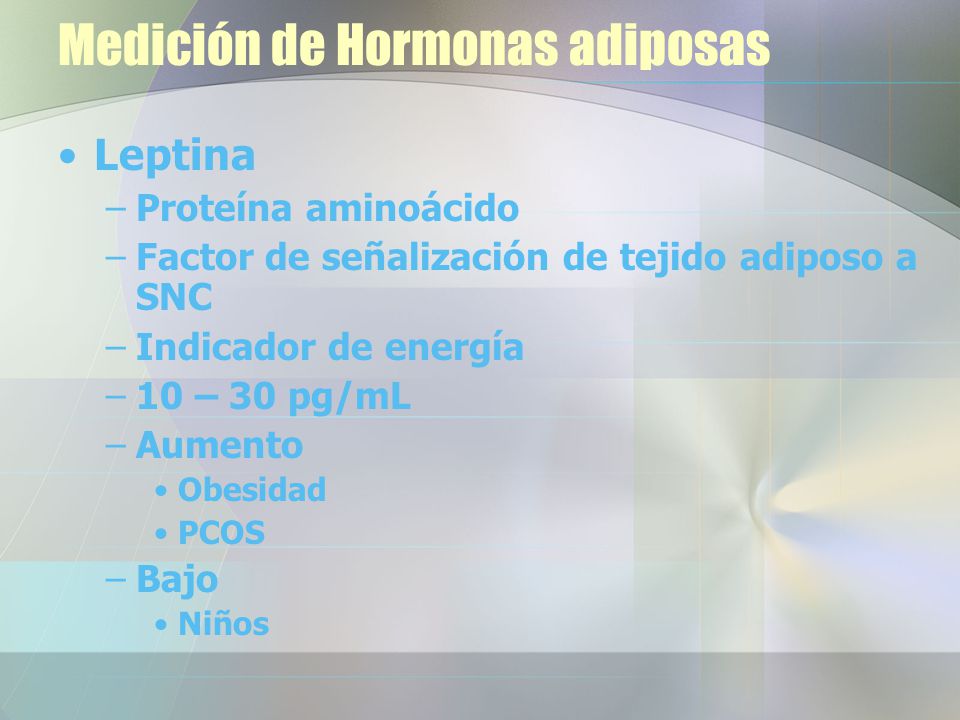 Medición de Hormonas adiposas

• Leptina
– Proteína aminoácido
– Factor de señalización de tejido adiposo a SNC
– Indicador de energía
– 10 – 30 pg/mL
– Aumento
• Obesidad
• PCOS
– Bajo
• Niños